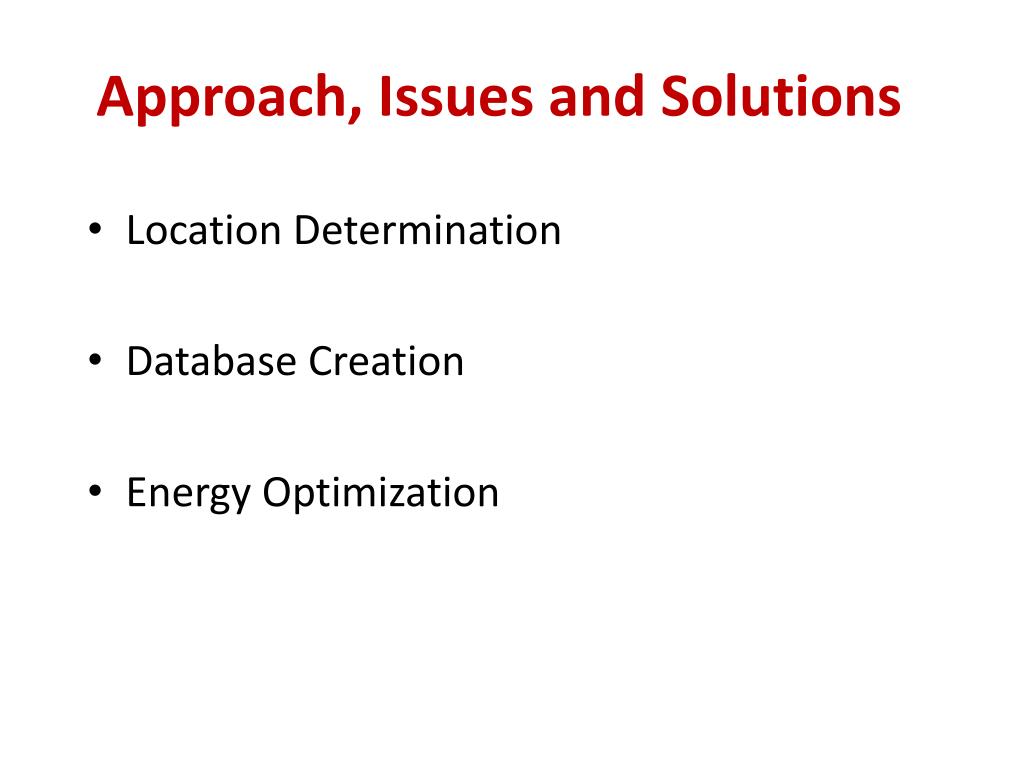 Approach, Issues and Solutions

• Location Determination

• Database Creation

• Energy Optimization